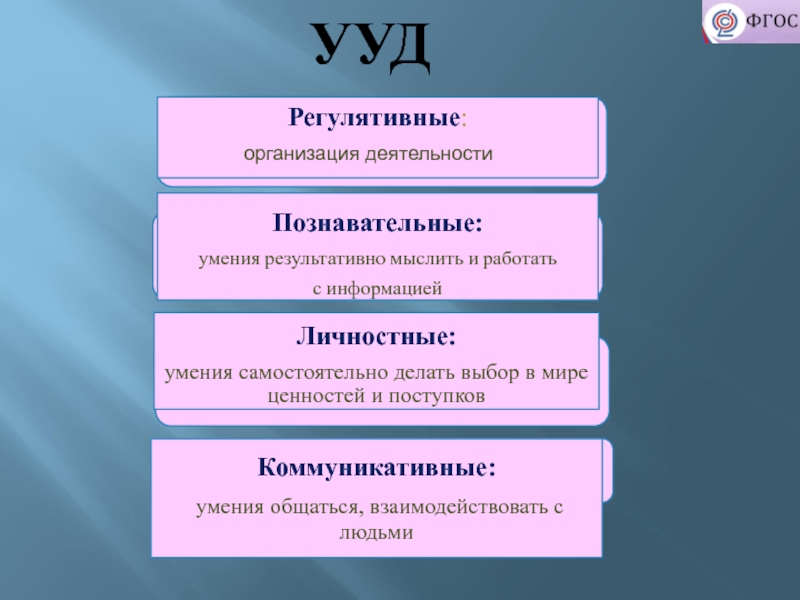 УУД

ФГОС

Регулятивные:
организация деятельности

Познавательные:
умения результативно мыслить и работать с информацией

Личностные:
умения самостоятельно делать выбор в мире ценностей и поступков

Коммуникативные:
умения общаться, взаимодействовать с людьми